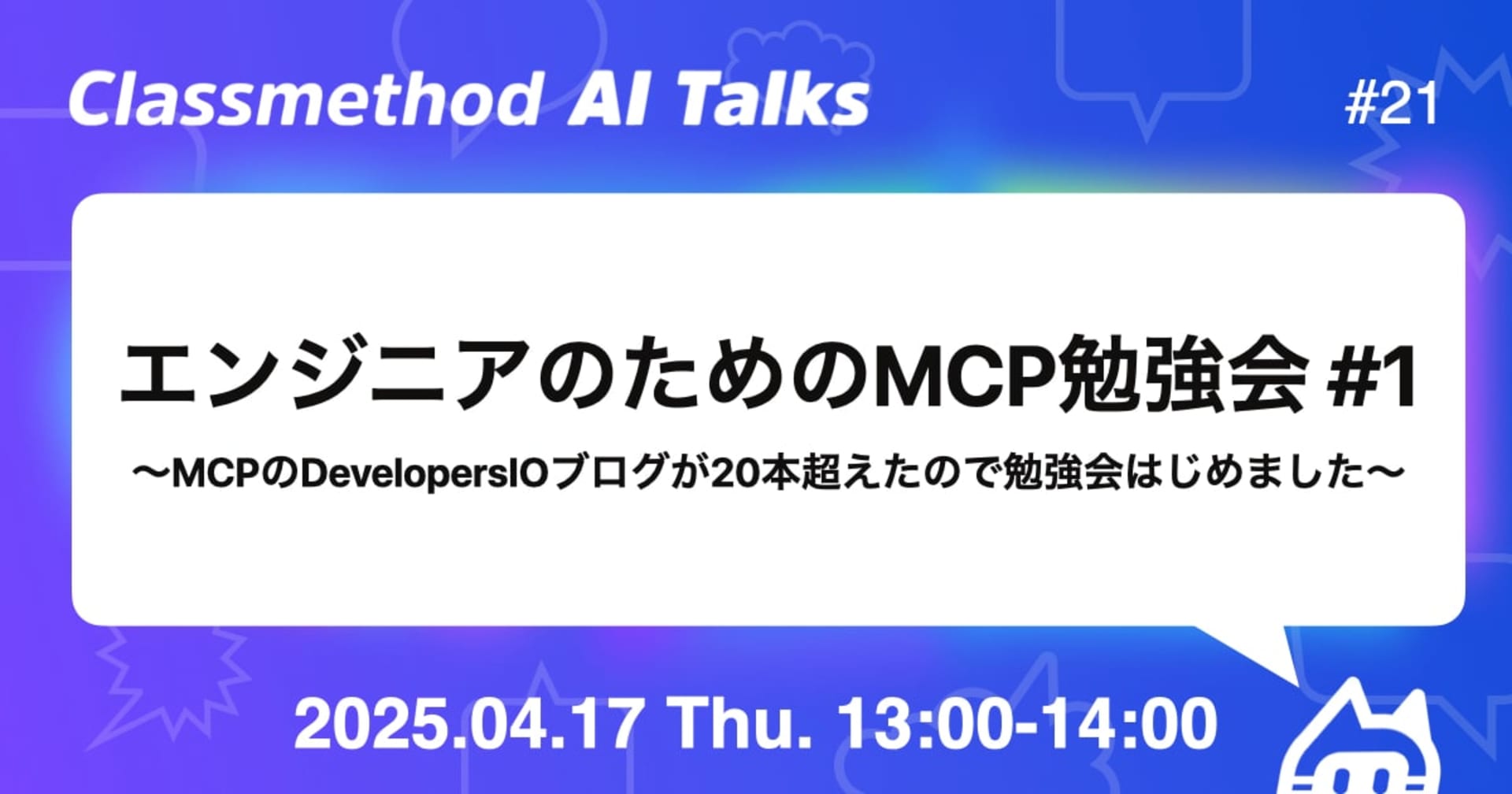 Classmethod AI Talks

#21

エンジニアのためのMCP勉強会 #1

〜MCPのDevelopersIOブログが20本超えたので勉強会はじめました〜

2025.04.17 Thu. 13:00-14:00